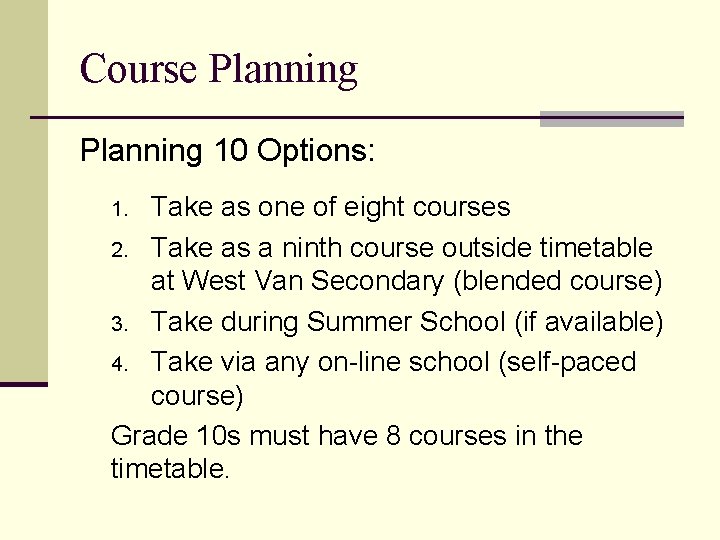 Course Planning

Planning 10 Options:

1. Take as one of eight courses
2. Take as a ninth course outside timetable at West Van Secondary (blended course)
3. Take during Summer School (if available)
4. Take via any on-line school (self-paced course)

Grade 10s must have 8 courses in the timetable.